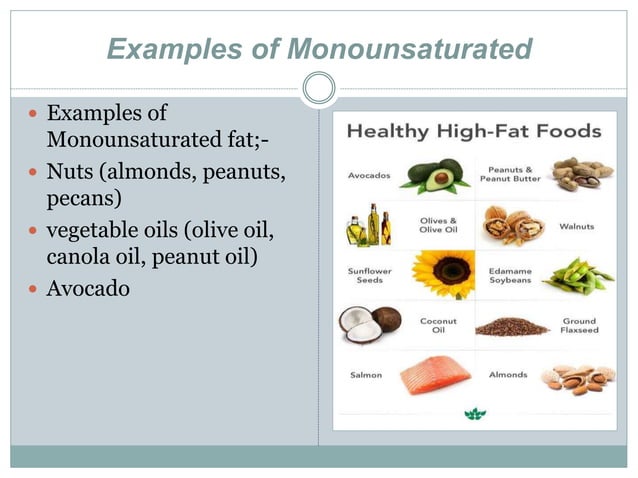 Examples of Monounsaturated

- Examples of Monounsaturated fat;-
- Nuts (almonds, peanuts, pecans)
- vegetable oils (olive oil, canola oil, peanut oil)
- Avocado

Healthy High-Fat Foods

Avocados

Peanuts & Peanut Butter

Olives & Olive Oil

Walnuts

Sunflower Seeds

Edamame Soybeans

Coconut Oil

Ground Flaxseed

Salmon

Almonds